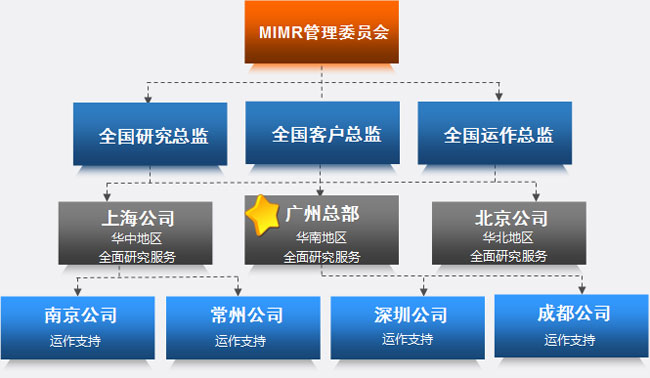 MIMR管理委员会

全国研究总监

全国客户总监

全国运作总监

上海公司
华中地区
全面研究服务

广州总部
华南地区
全面研究服务

北京公司
华北地区
全面研究服务

南京公司
运作支持

常州公司
运作支持

深圳公司
运作支持

成都公司
运作支持